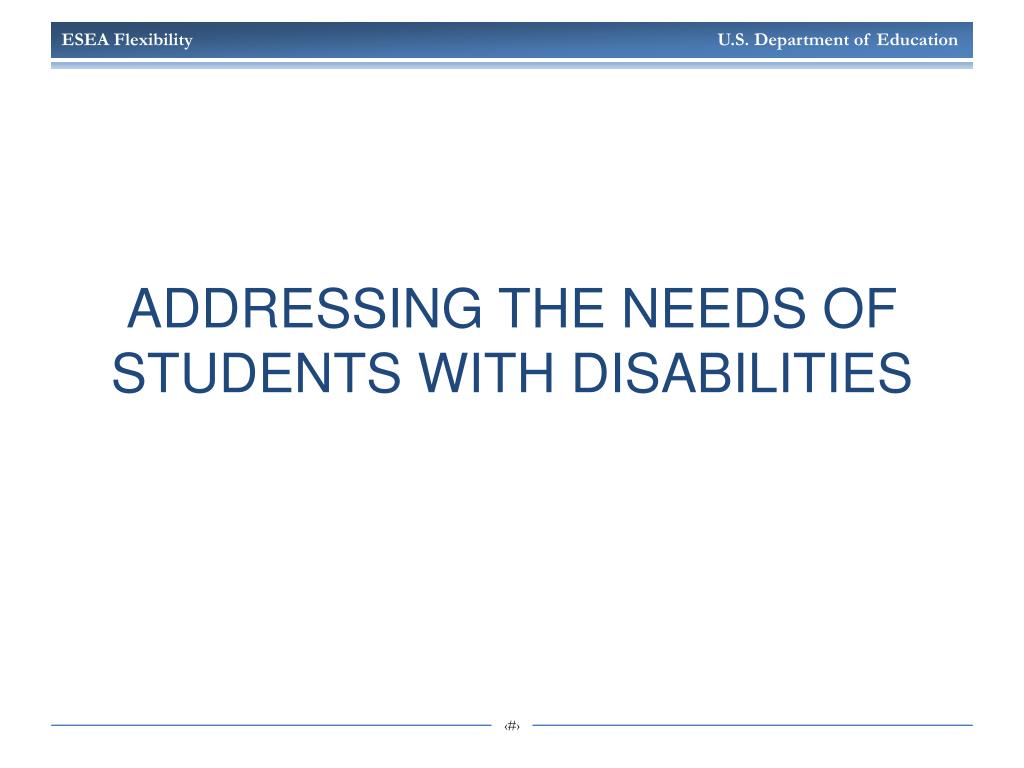 ESEA Flexibility U.S. Department of Education

ADDRESSING THE NEEDS OF STUDENTS WITH DISABILITIES

‹#›